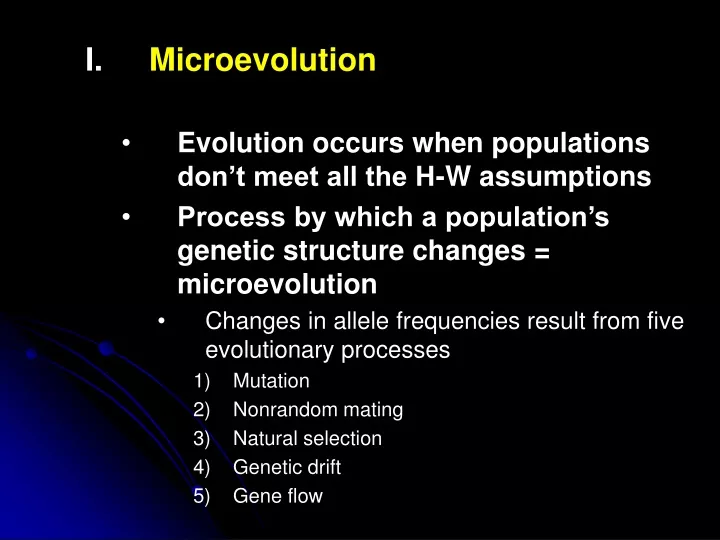 I. Microevolution

• Evolution occurs when populations don’t meet all the H-W assumptions
• Process by which a population’s genetic structure changes = microevolution
• Changes in allele frequencies result from five evolutionary processes
1) Mutation
2) Nonrandom mating
3) Natural selection
4) Genetic drift
5) Gene flow